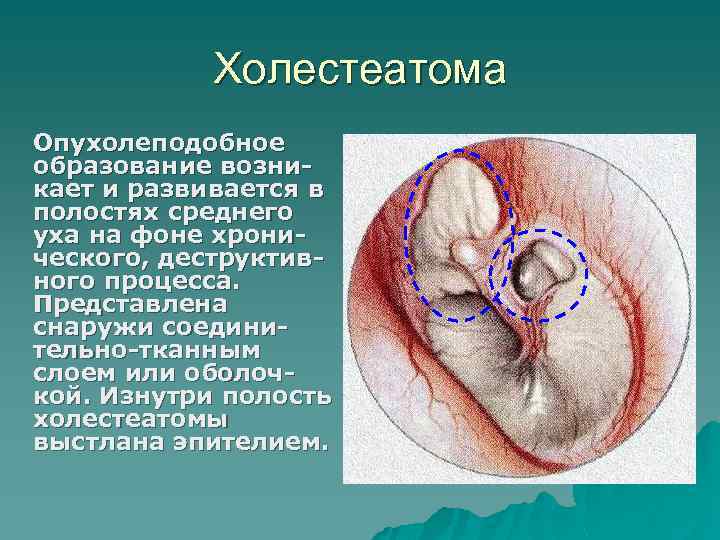 Холестеатома

Опухолеподобное образование возникает и развивается в полостях среднего уха на фоне хронического, деструктивного процесса. Представлена снаружи соединительно-тканным слоем или оболочкой. Изнутри полость холестеатомы выстлана эпителием.